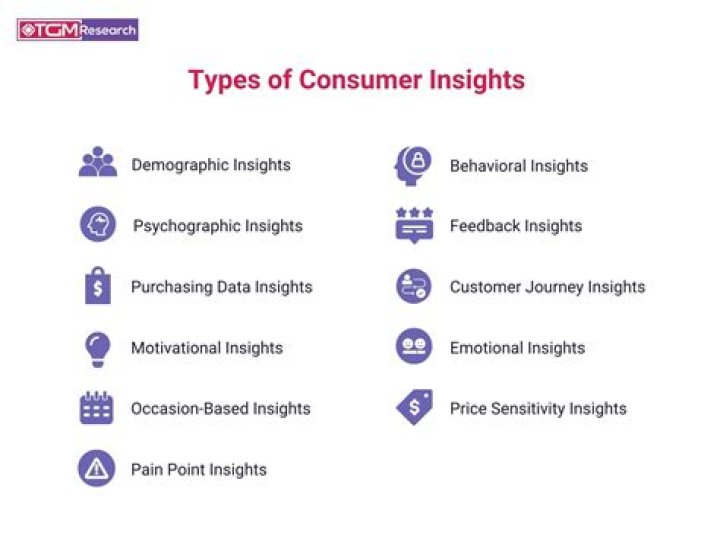 TGM Research

Types of Consumer Insights

Demographic Insights

Psychographic Insights

Purchasing Data Insights

Motivational Insights

Occasion-Based Insights

Pain Point Insights

Behavioral Insights

Feedback Insights

Customer Journey Insights

Emotional Insights

Price Sensitivity Insights